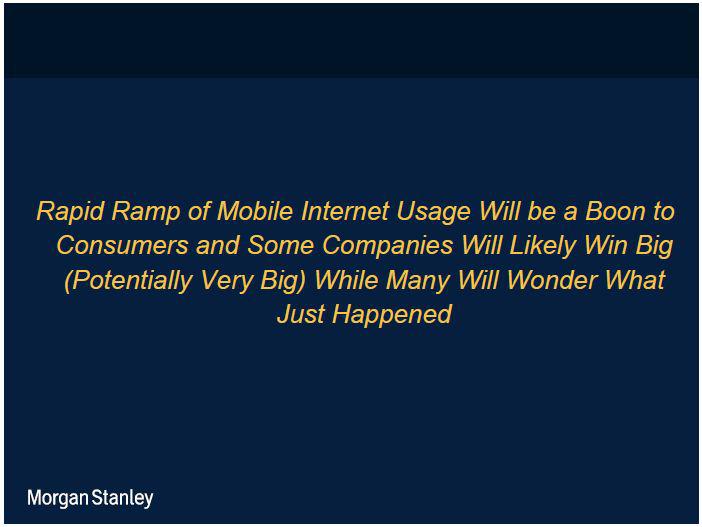 Rapid Ramp of Mobile Internet Usage Will be a Boon to Consumers and Some Companies Will Likely Win Big (Potentially Very Big) While Many Will Wonder What Just Happened

Morgan Stanley